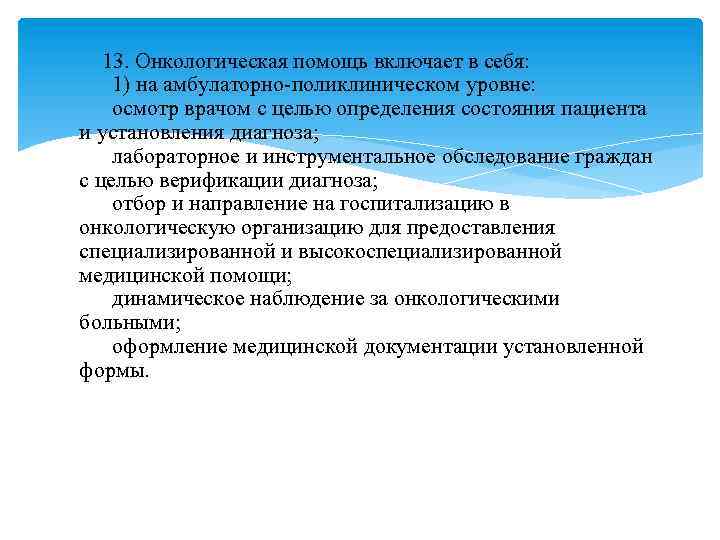 13. Онкологическая помощь включает в себя:

1) на амбулаторно-поликлиническом уровне:

осмотр врачом с целью определения состояния пациента и установления диагноза;

лабораторное и инструментальное обследование граждан с целью верификации диагноза;

отбор и направление на госпитализацию в онкологическую организацию для предоставления специализированной и высокоспециализированной медицинской помощи;

динамическое наблюдение за онкологическими больными;

оформление медицинской документации установленной формы.